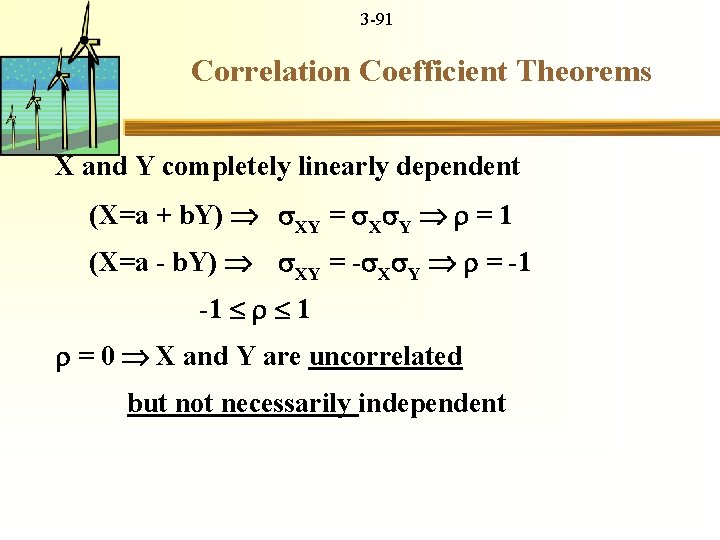 3-91

Correlation Coefficient Theorems

X and Y completely linearly dependent

(X=a + bY) $\Rightarrow$ $\sigma_{XY} = \sigma_X\sigma_Y \Rightarrow \rho = 1$

(X=a - bY) $\Rightarrow$ $\sigma_{XY} = -\sigma_X\sigma_Y \Rightarrow \rho = -1$

$-1 \leq \rho \leq 1$

$\rho = 0 \Rightarrow$ X and Y are uncorrelated

but not necessarily independent